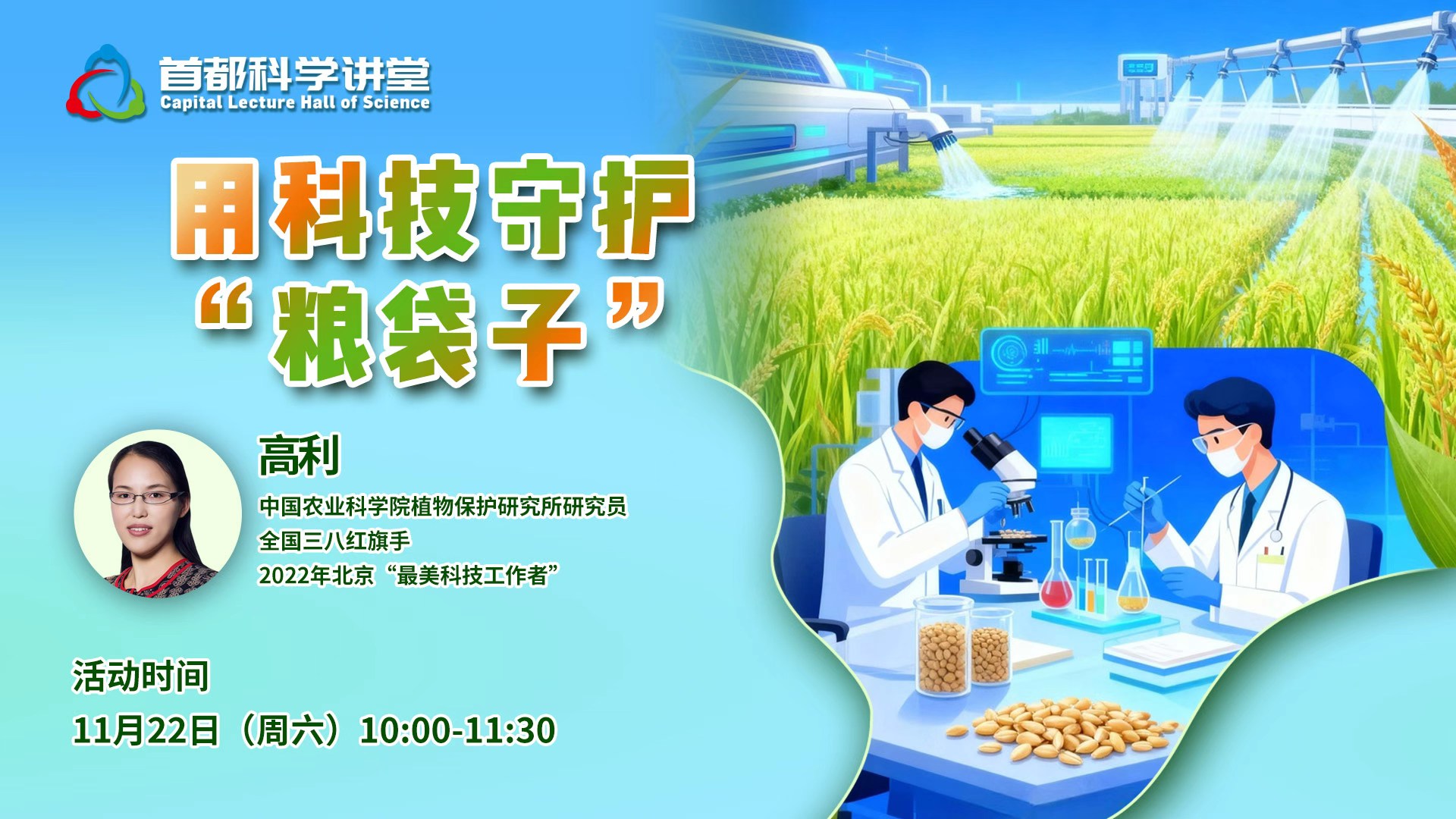 首都科学讲堂
Capital Lecture Hall of Science

用科技守护
“粮袋子”

高利
中国农业科学院植物保护研究所研究员
全国三八红旗手
2022年北京“最美科技工作者”

活动时间
11月22日（周六）10:00-11:30